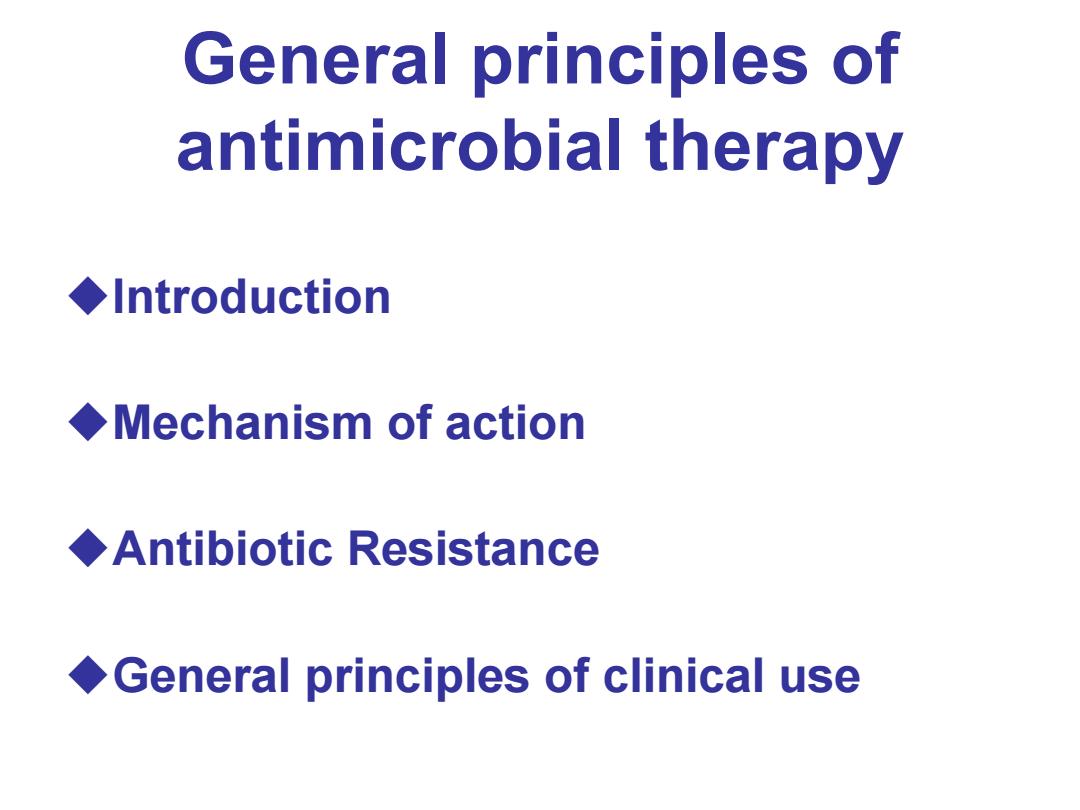 General principles of antimicrobial therapy

◆Introduction

◆Mechanism of action

◆Antibiotic Resistance

◆General principles of clinical use